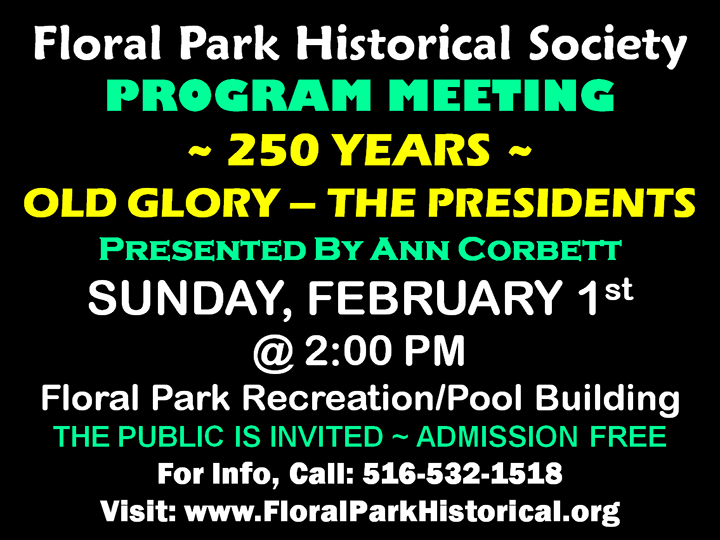 Floral Park Historical Society
PROGRAM MEETING
~ 250 YEARS ~
OLD GLORY – THE PRESIDENTS
Presented By Ann Corbett
SUNDAY, FEBRUARY 1st
@ 2:00 PM
Floral Park Recreation/Pool Building
THE PUBLIC IS INVITED ~ ADMISSION FREE
For Info, Call: 516-532-1518
Visit: www.FloralParkHistorical.org